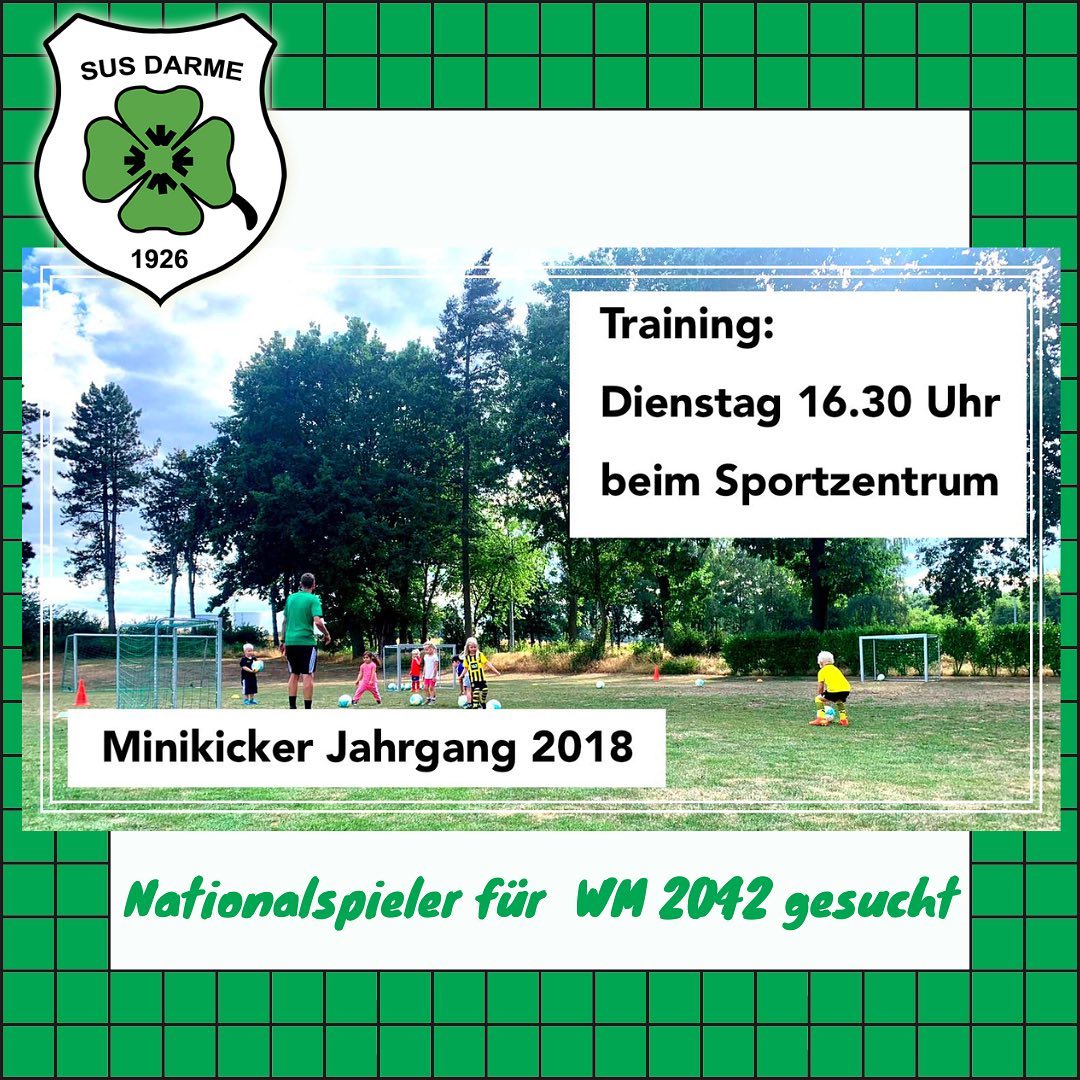 SUS DARME
1926

Training:
Dienstag 16.30 Uhr
beim Sportzentrum

Minikicker Jahrgang 2018

Nationalspieler für WM 2042 gesucht